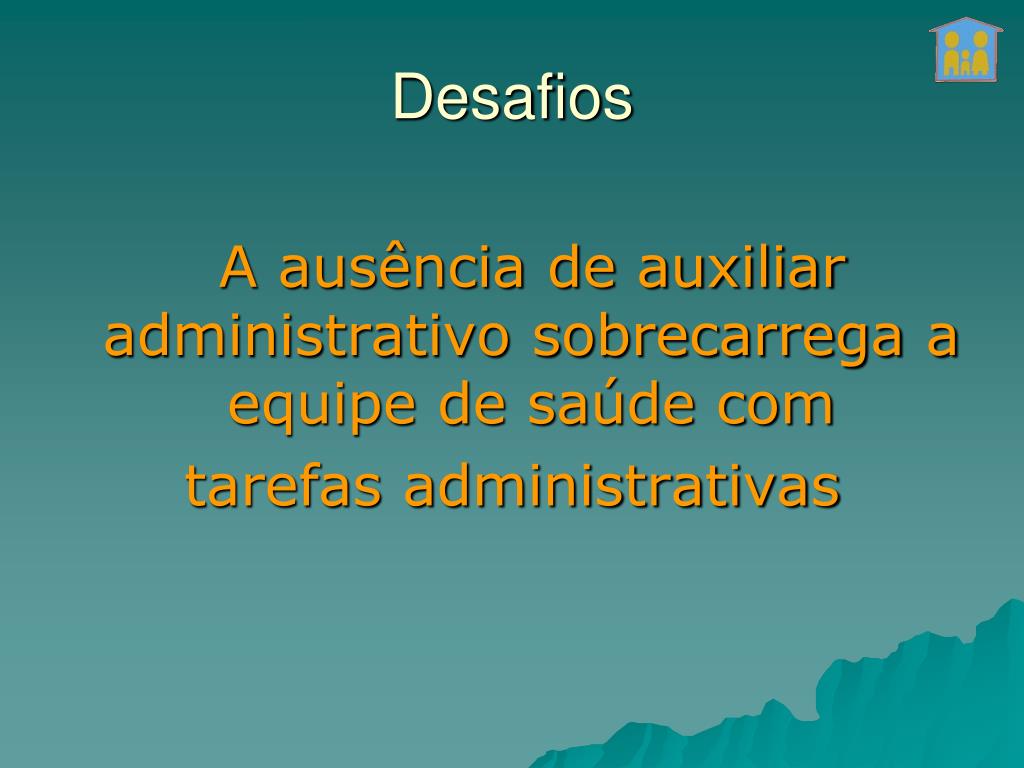 Desafios

A ausência de auxiliar administrativo sobrecarrega a equipe de saúde com tarefas administrativas